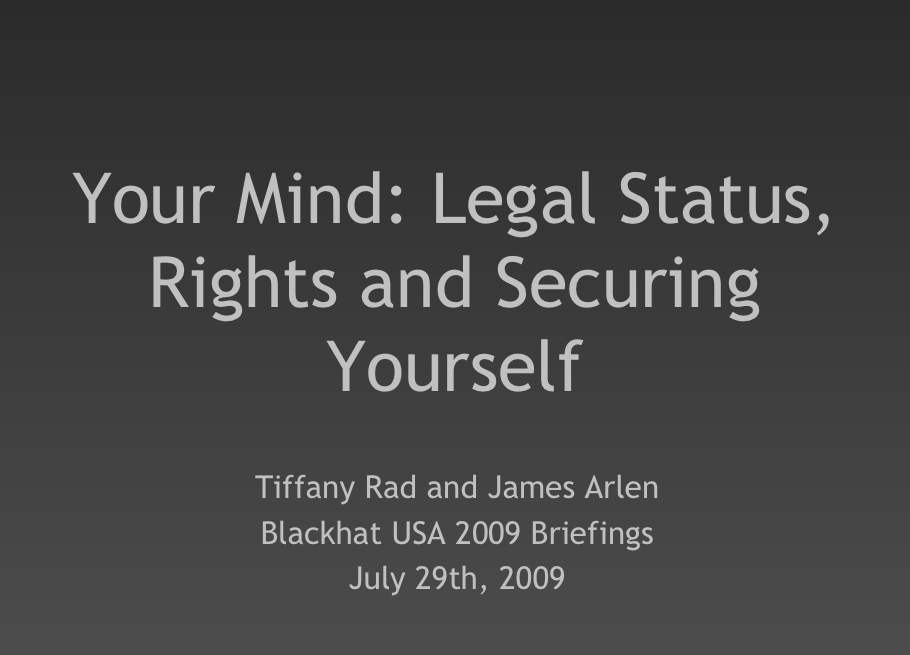 Your Mind: Legal Status, Rights and Securing Yourself

Tiffany Rad and James Arlen
Blackhat USA 2009 Briefings
July 29th, 2009